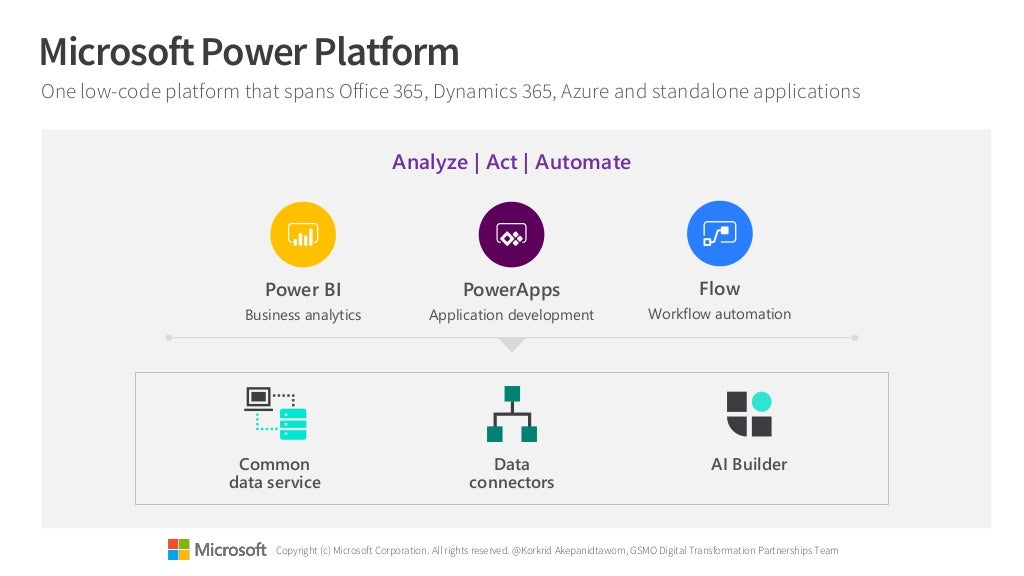 Microsoft Power Platform

One low-code platform that spans Office 365, Dynamics 365, Azure and standalone applications

Analyze | Act | Automate

Power BI
Business analytics

PowerApps
Application development

Flow
Workflow automation

Common data service

Data connectors

AI Builder

Microsoft

Copyright (c) Microsoft Corporation. All rights reserved. @Korkrid Akepanidtaworn, GSMO Digital Transformation Partnerships Team